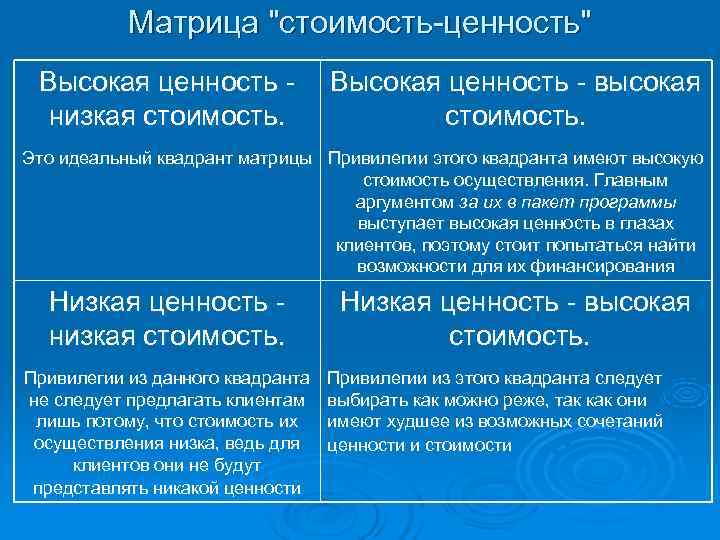 Матрица "стоимость-ценность"

| Высокая ценность - низкая стоимость. Это идеальный квадрант матрицы | Высокая ценность - высокая стоимость. Привилегии этого квадранта имеют высокую стоимость осуществления. Главным аргументом за их в пакет программы выступает высокая ценность в глазах клиентов, поэтому стоит попытаться найти возможности для их финансирования |
|---|---|
| Низкая ценность - низкая стоимость. Привилегии из данного квадранта не следует предлагать клиентам лишь потому, что стоимость их осуществления низка, ведь для клиентов они не будут представлять никакой ценности | Низкая ценность - высокая стоимость. Привилегии из этого квадранта следует выбирать как можно реже, так как они имеют худшее из возможных сочетаний ценности и стоимости |